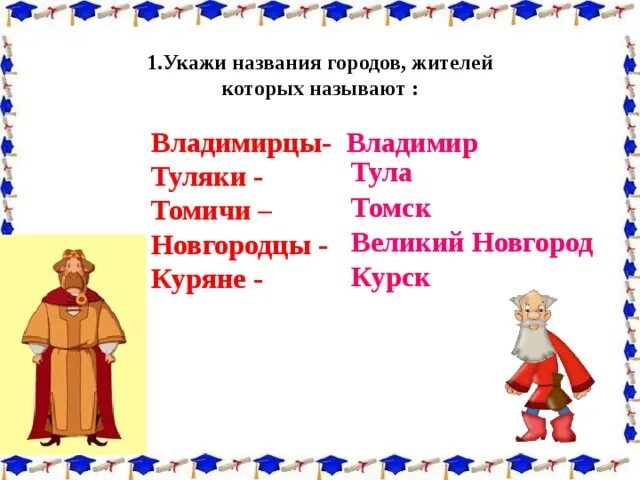 1.Укажи названия городов, жителей которых называют :

Владимирцы- Владимир
Туляки - Тула
Томичи – Томск
Новгородцы - Великий Новгород
Куряне - Курск